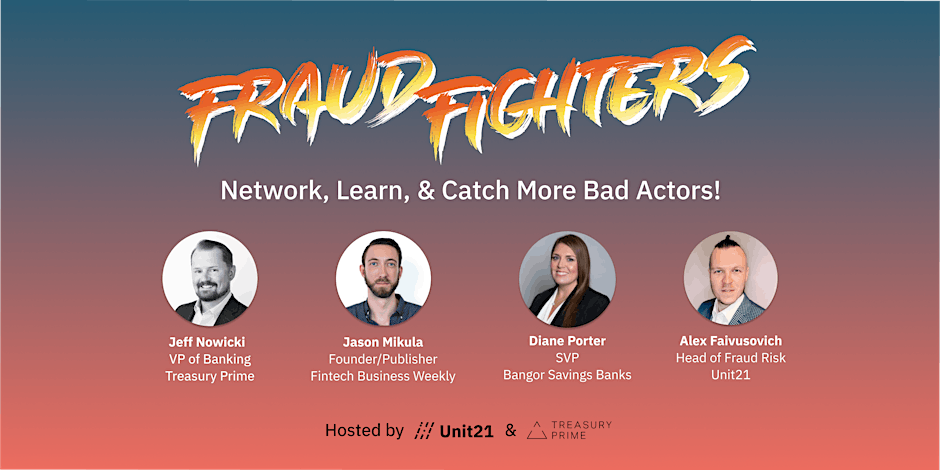 FRAUD FIGHTERS

Network, Learn, & Catch More Bad Actors!

Jeff Nowicki
VP of Banking
Treasury Prime

Jason Mikula
Founder/Publisher
Fintech Business Weekly

Diane Porter
SVP
Bangor Savings Banks

Alex Faivusovich
Head of Fraud Risk
Unit21

Hosted by Unit21 & TREASURY PRIME